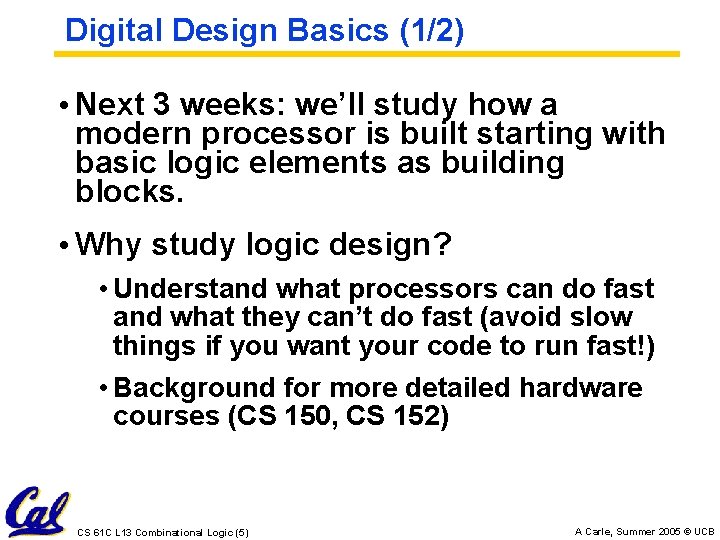 Digital Design Basics (1/2)

• Next 3 weeks: we'll study how a modern processor is built starting with basic logic elements as building blocks.

• Why study logic design?

• Understand what processors can do fast and what they can't do fast (avoid slow things if you want your code to run fast!)

• Background for more detailed hardware courses (CS 150, CS 152)

Cal

CS 61C L13 Combinational Logic (5)

A Carle, Summer 2005 © UCB